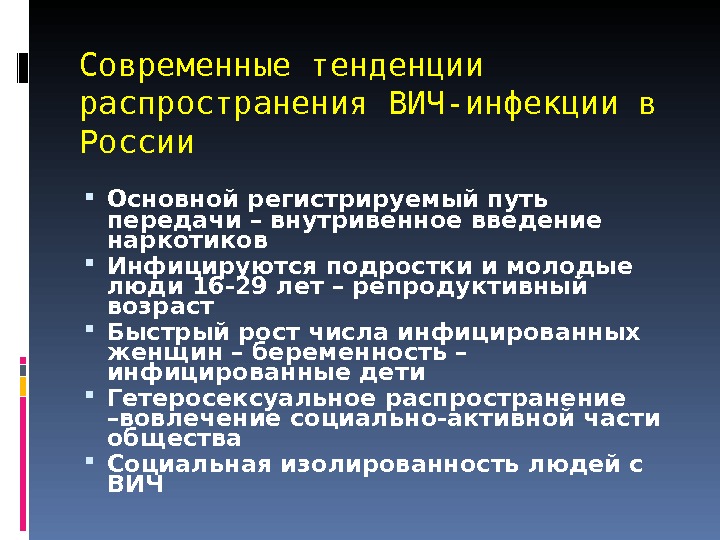 Современные тенденции распространения ВИЧ-инфекции в России

- Основной регистрируемый путь передачи – внутривенное введение наркотиков
- Инфицируются подростки и молодые люди 16-29 лет – репродуктивный возраст
- Быстрый рост числа инфицированных женщин – беременность – инфицированные дети
- Гетеросексуальное распространение –вовлечение социально-активной части общества
- Социальная изолированность людей с ВИЧ